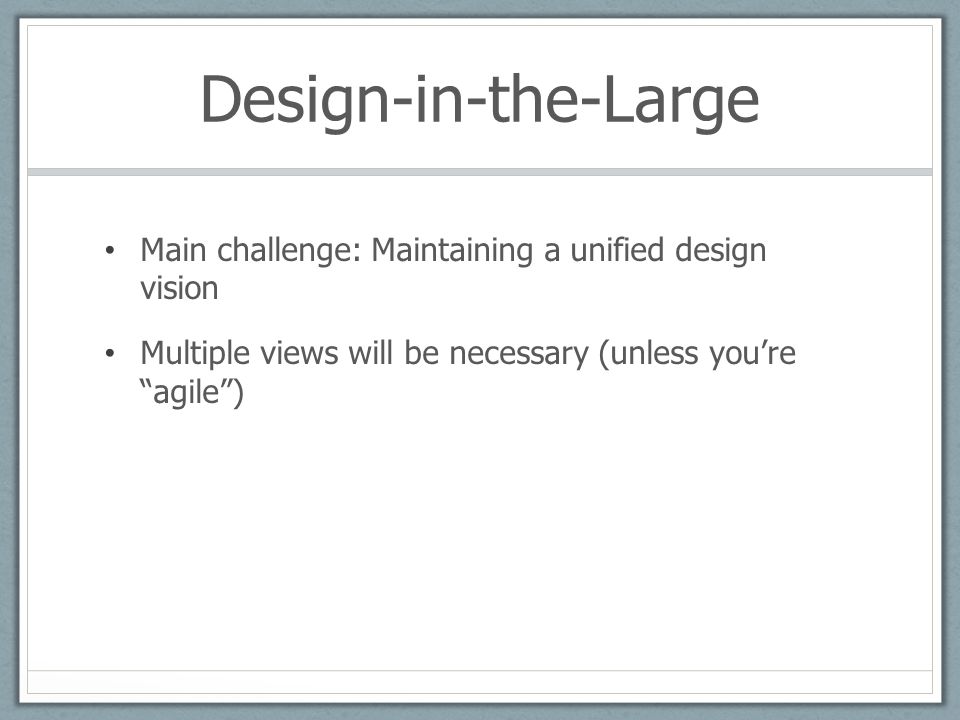 Design-in-the-Large

• Main challenge: Maintaining a unified design vision

• Multiple views will be necessary (unless you’re “agile”)